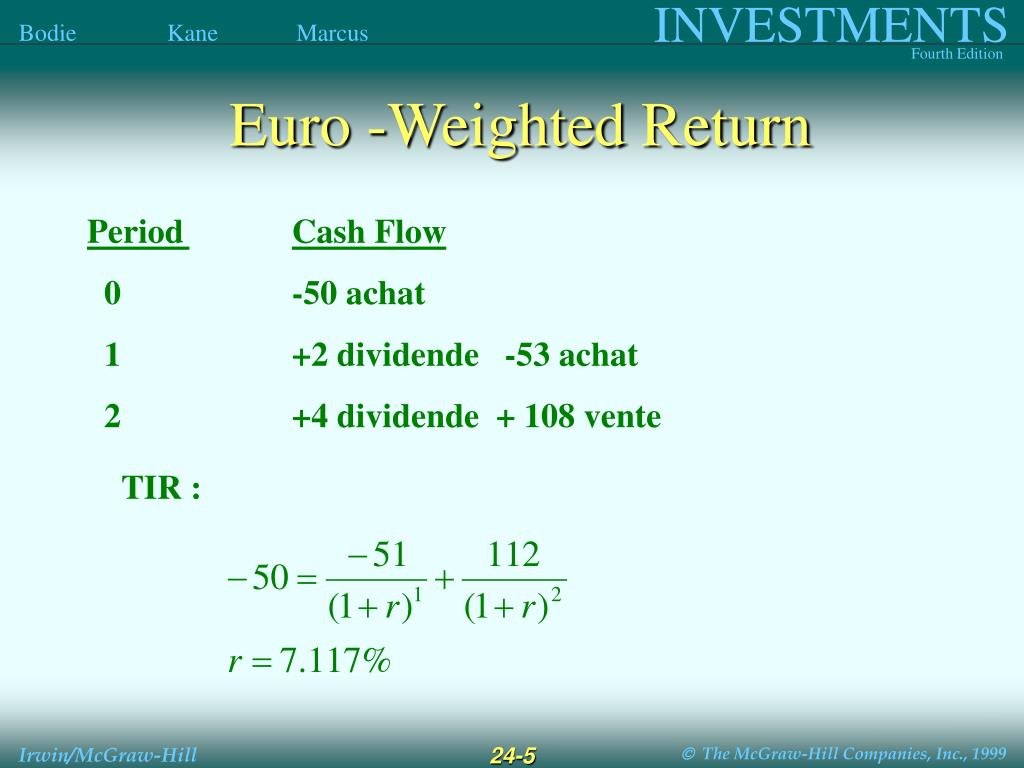 Bodie Kane Marcus

INVESTMENTS
Fourth Edition

Euro -Weighted Return

| Period | Cash Flow |
|---|---|
| 0 | -50 achat |
| 1 | +2 dividende -53 achat |
| 2 | +4 dividende + 108 vente |

TIR :

$-50 = \frac{-51}{(1+r)^1} + \frac{112}{(1+r)^2}$

$r = 7.117\%$

Irwin/McGraw-Hill

24-5

© The McGraw-Hill Companies, Inc., 1999